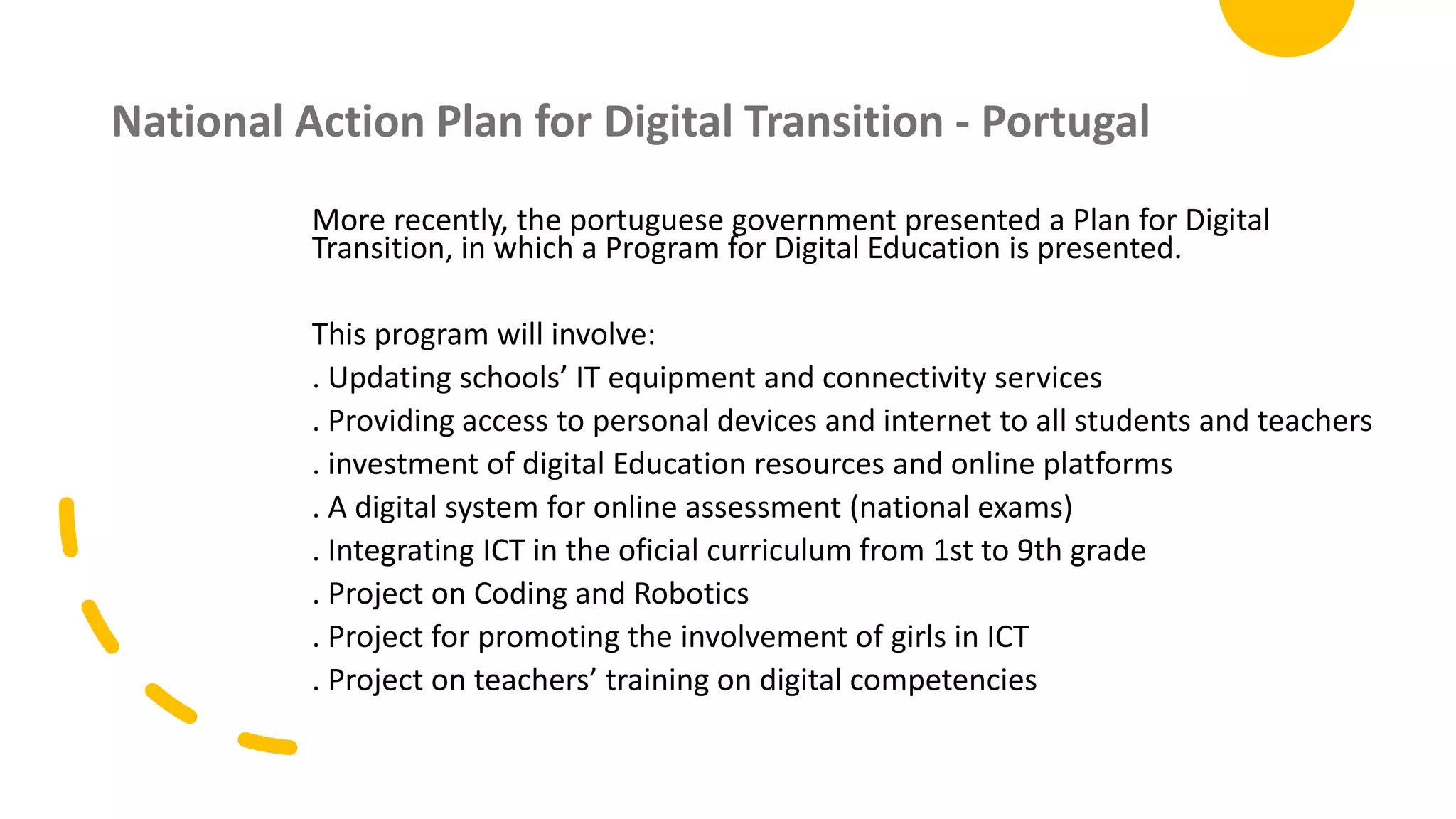 National Action Plan for Digital Transition - Portugal

More recently, the portuguese government presented a Plan for Digital Transition, in which a Program for Digital Education is presented.

This program will involve:
. Updating schools' IT equipment and connectivity services
. Providing access to personal devices and internet to all students and teachers
. investment of digital Education resources and online platforms
. A digital system for online assessment (national exams)
. Integrating ICT in the oficial curriculum from 1st to 9th grade
. Project on Coding and Robotics
. Project for promoting the involvement of girls in ICT
. Project on teachers' training on digital competencies